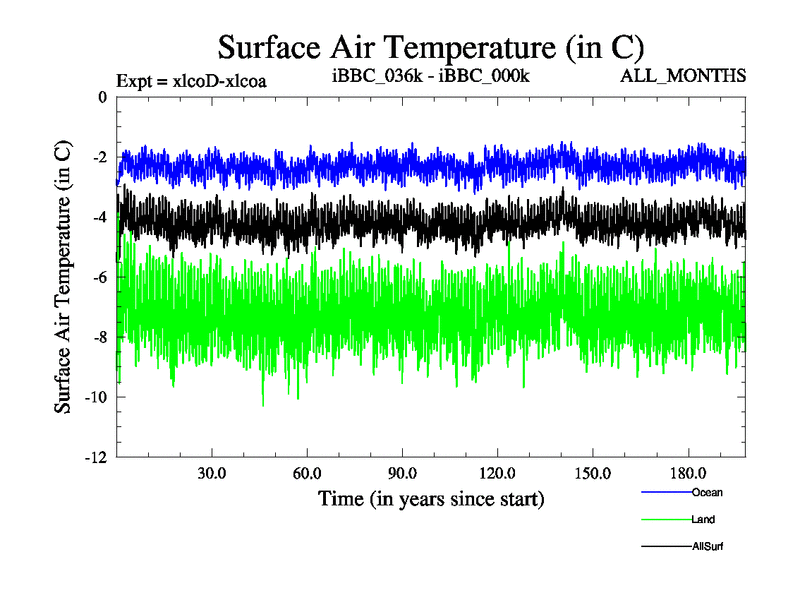 Surface Air Temperature (in C)

Expt = xlcoD-xlcoa

iBBC_036k - iBBC_000k

ALL_MONTHS

Surface Air Temperature (in C)

0

-2

-4

-6

-8

-10

-12

30.0

60.0

90.0

120.0

150.0

180.0

Time (in years since start)

Ocean

Land

AllSurf